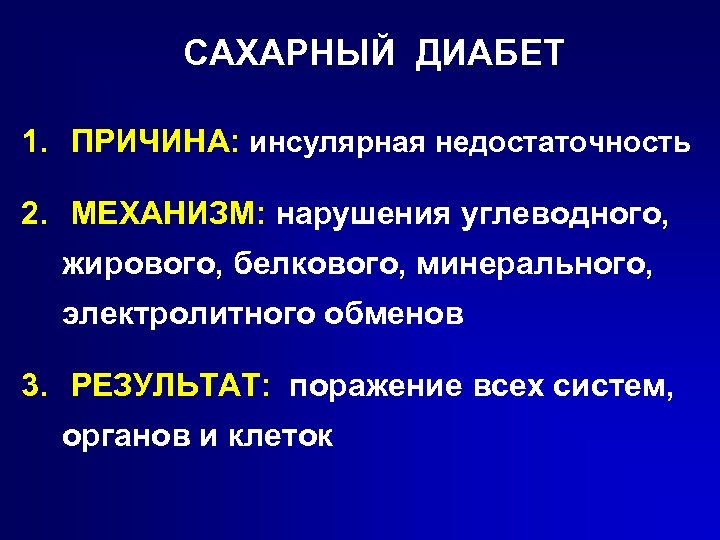 САХАРНЫЙ ДИАБЕТ

1. ПРИЧИНА: инсулярная недостаточность

2. МЕХАНИЗМ: нарушения углеводного, жирового, белкового, минерального, электролитного обменов

3. РЕЗУЛЬТАТ: поражение всех систем, органов и клеток